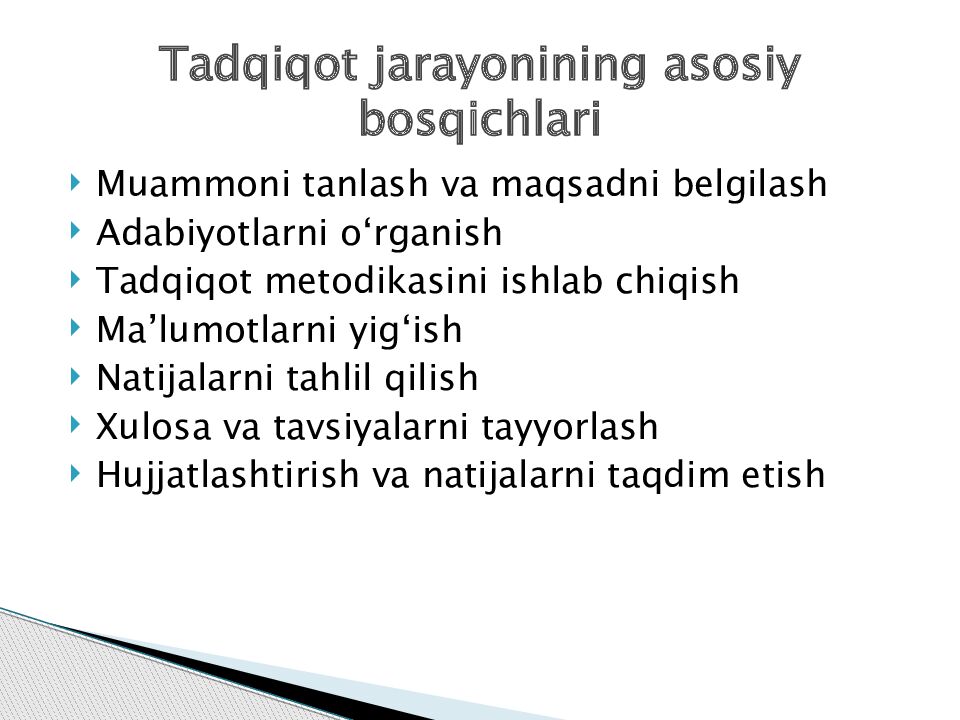 Tadqiqot jarayonining asosiy bosqichlari

Muammoni tanlash va maqsadni belgilash
Adabiyotlarni o‘rganish
Tadqiqot metodikasini ishlab chiqish
Ma’lumotlarni yig‘ish
Natijalarni tahlil qilish
Xulosa va tavsiyalarni tayyorlash
Hujjatlashtirish va natijalarni taqdim etish